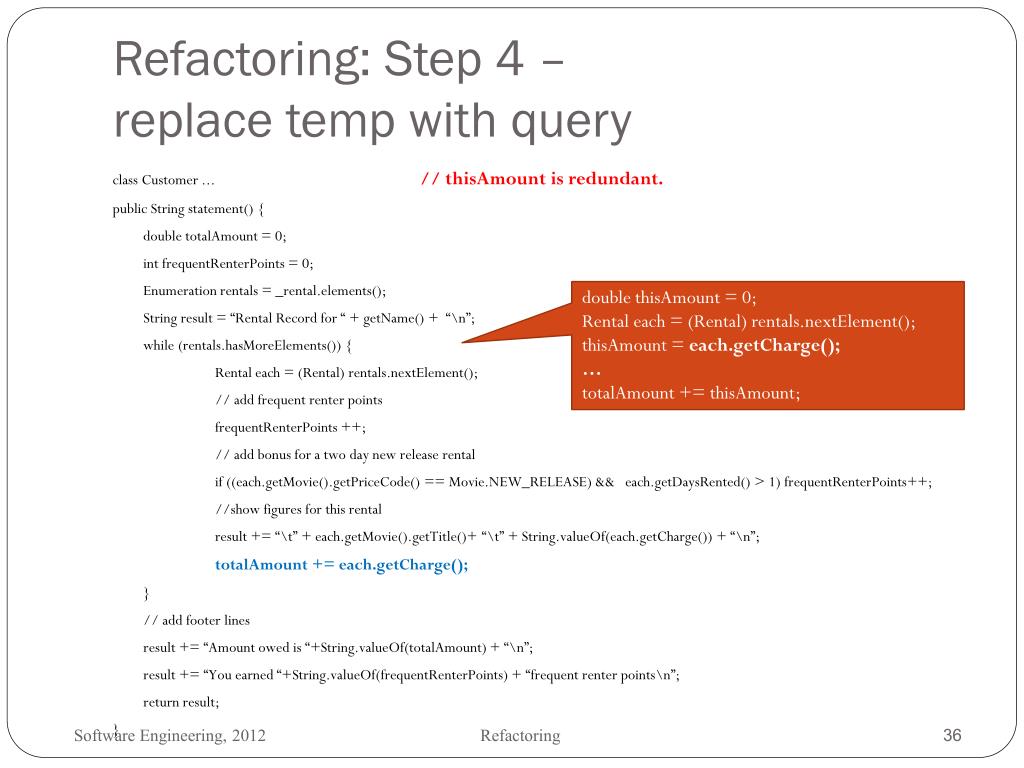 Refactoring: Step 4 – replace temp with query

class Customer …

// thisAmount is redundant.

public String statement() {
double totalAmount = 0;
int frequentRenterPoints = 0;
Enumeration rentals = _rental.elements();
String result = “Rental Record for “ + getName() + “\n”;
while (rentals.hasMoreElements()) {
Rental each = (Rental) rentals.nextElement();
// add frequent renter points
frequentRenterPoints ++;
// add bonus for a two day new release rental
if ((each.getMovie().getPriceCode() == Movie.NEW_RELEASE) && each.getDaysRented() > 1) frequentRenterPoints++;
//show figures for this rental
result += “\t” + each.getMovie().getTitle()+ “\t” + String.valueOf(each.getCharge()) + “\n”;
totalAmount += each.getCharge();
}
// add footer lines
result += “Amount owed is “+String.valueOf(totalAmount) + “\n”;
result += “You earned “+String.valueOf(frequentRenterPoints) + “frequent renter points\n”;
return result;
}

double thisAmount = 0;
Rental each = (Rental) rentals.nextElement();
thisAmount = each.getCharge();
…
totalAmount += thisAmount;

Software Engineering, 2012
Refactoring
36